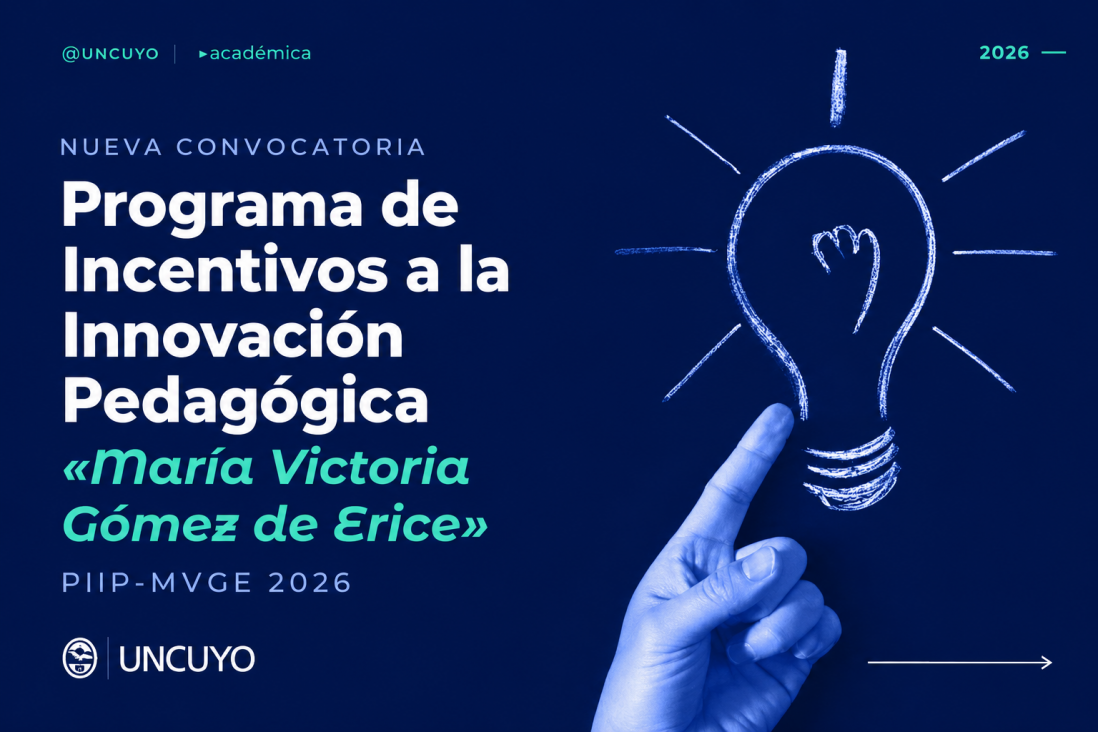 @UNCUYO | ▸académica

2026 —

NUEVA CONVOCATORIA

Programa de Incentivos a la Innovación Pedagógica «María Victoria Gómez de Erice»

PIIP-MVGE 2026

UNCUYO